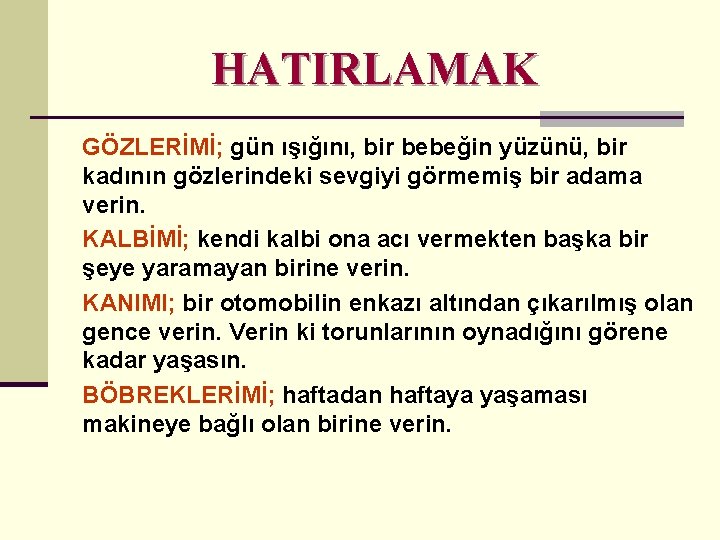 HATIRLAMAK

GÖZLERİMİ; gün ışığını, bir bebeğin yüzünü, bir kadının gözlerindeki sevgiyi görmemiş bir adama verin.

KALBİMİ; kendi kalbi ona acı vermekten başka bir şeye yaramayan birine verin.

KANIMI; bir otomobilin enkazı altından çıkarılmış olan gence verin. Verin ki torunlarının oynadığını görene kadar yaşasın.

BÖBREKLERİMİ; haftadan haftaya yaşaması makineye bağlı olan birine verin.